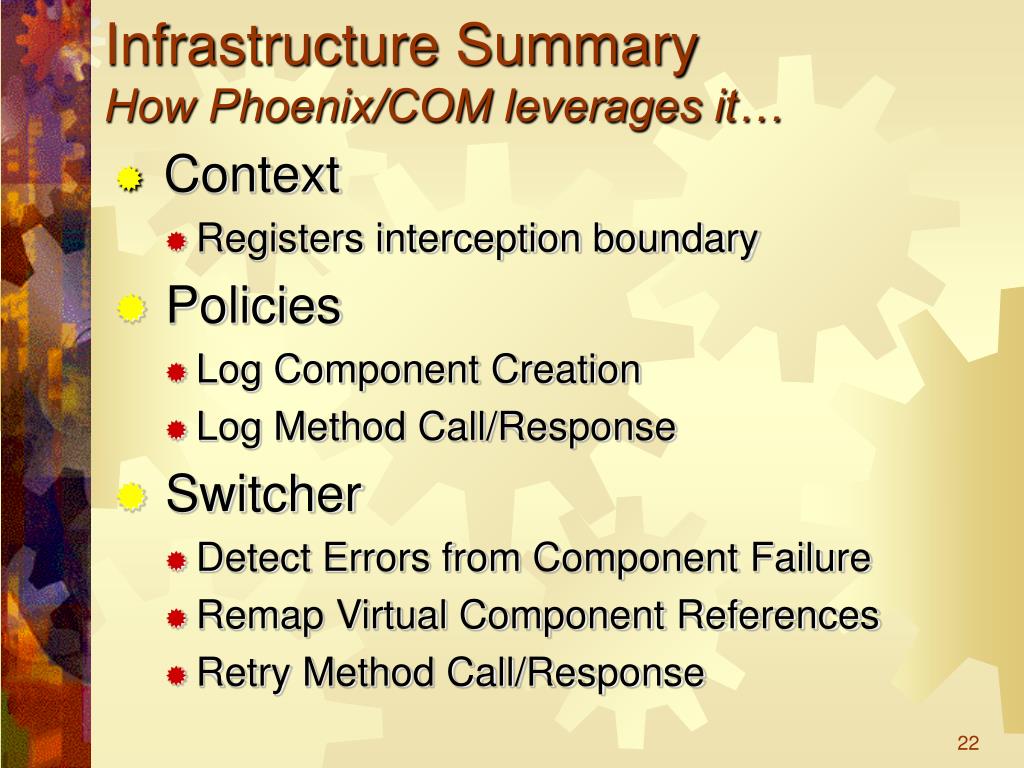 Infrastructure Summary
How Phoenix/COM leverages it…

Context
Registers interception boundary

Policies
Log Component Creation
Log Method Call/Response

Switcher
Detect Errors from Component Failure
Remap Virtual Component References
Retry Method Call/Response

22